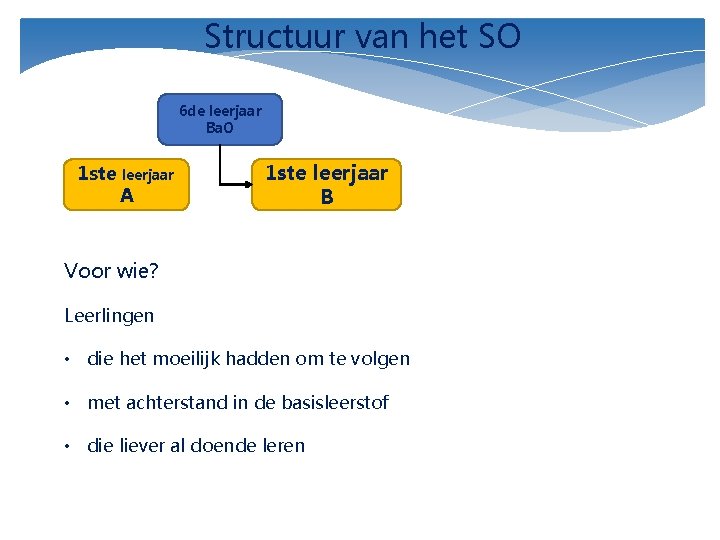 Structuur van het SO

6de leerjaar
BaO

1ste leerjaar
A

1ste leerjaar
B

Voor wie?

Leerlingen

• die het moeilijk hadden om te volgen

• met achterstand in de basisleerstof

• die liever al doende leren